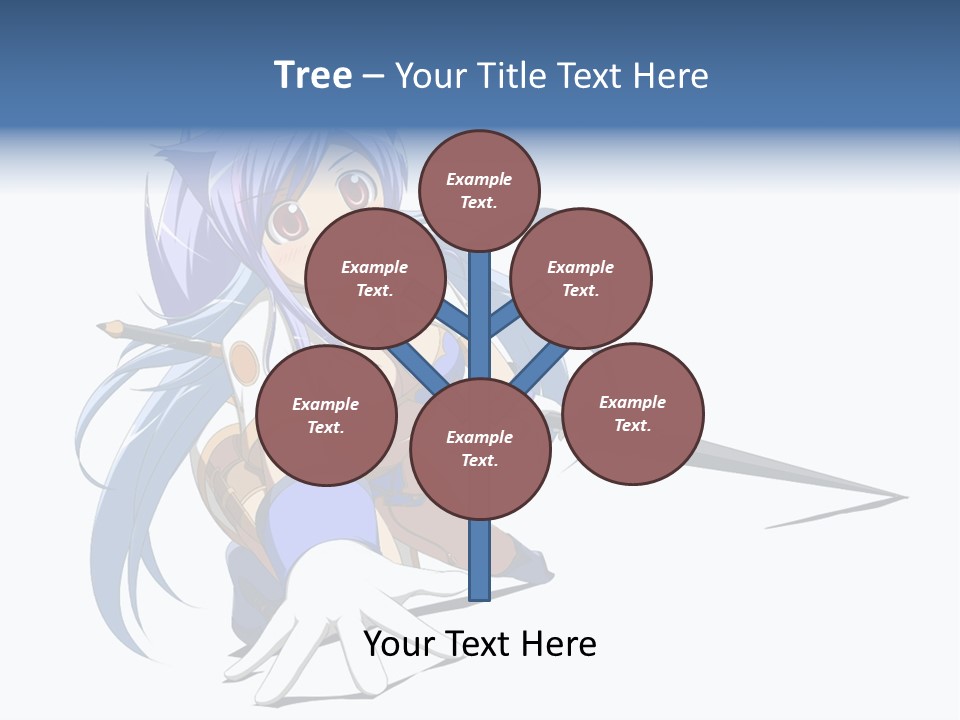 Tree – Your Title Text Here

Example Text.

Example Text.

Example Text.

Example Text.

Example Text.

Example Text.

Your Text Here